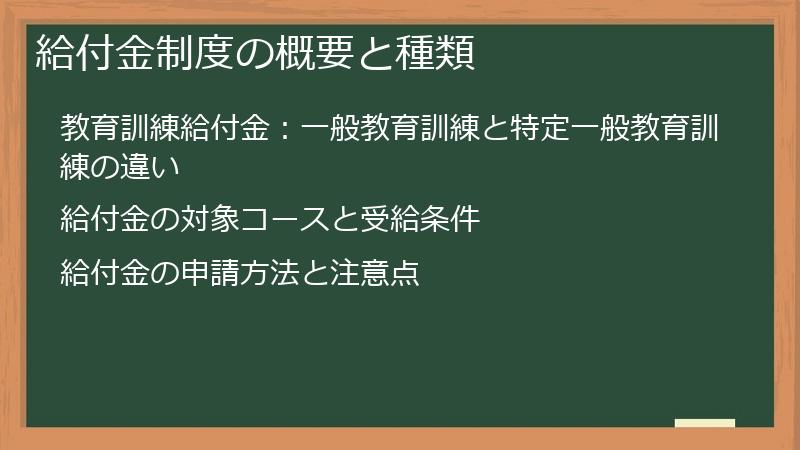 給付金制度の概要と種類

教育訓練給付金：一般教育訓練と特定一般教育訓練の違い

給付金の対象コースと受給条件

給付金の申請方法と注意点